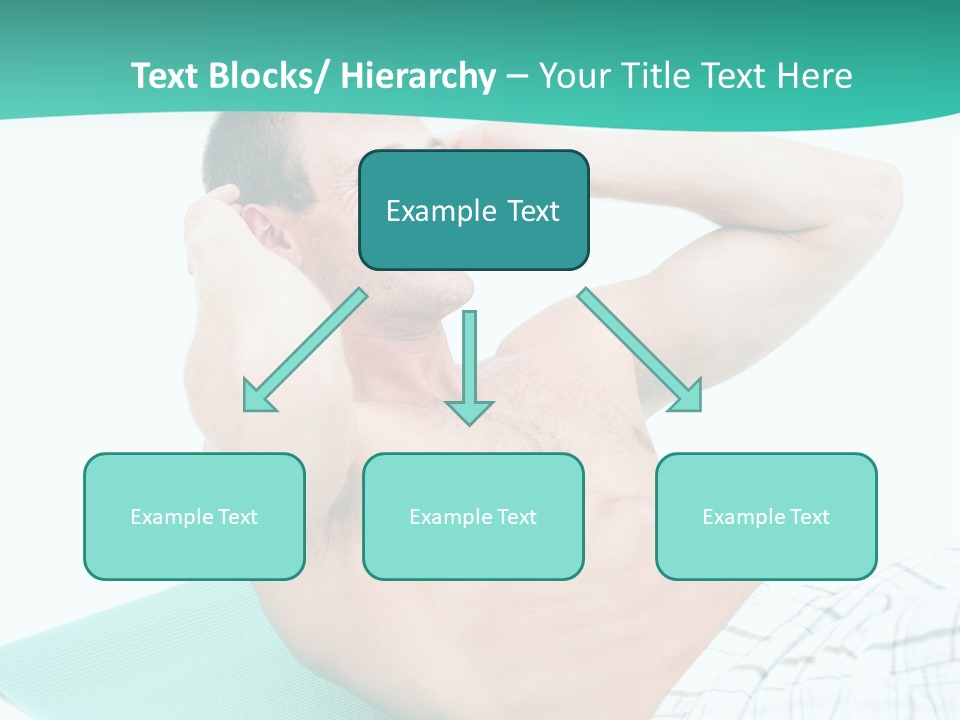 Text Blocks/ Hierarchy – Your Title Text Here

Example Text

Example Text

Example Text

Example Text